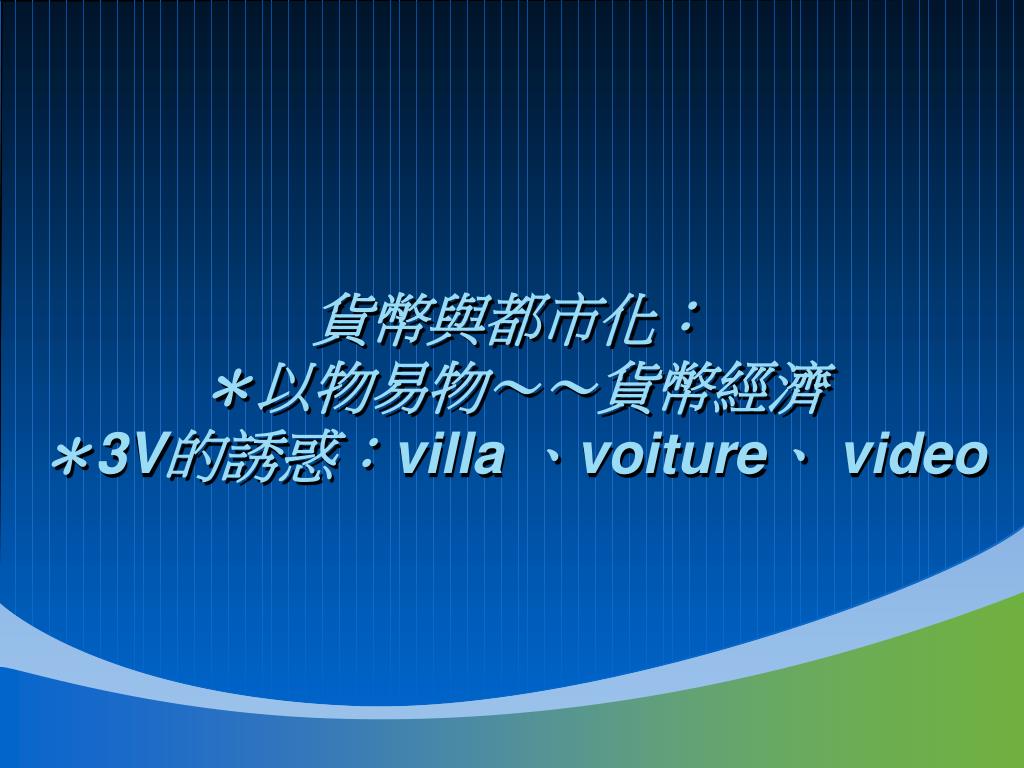 貨幣與都市化：
＊以物易物～～貨幣經濟
＊3V的誘惑：villa 、voiture、 video